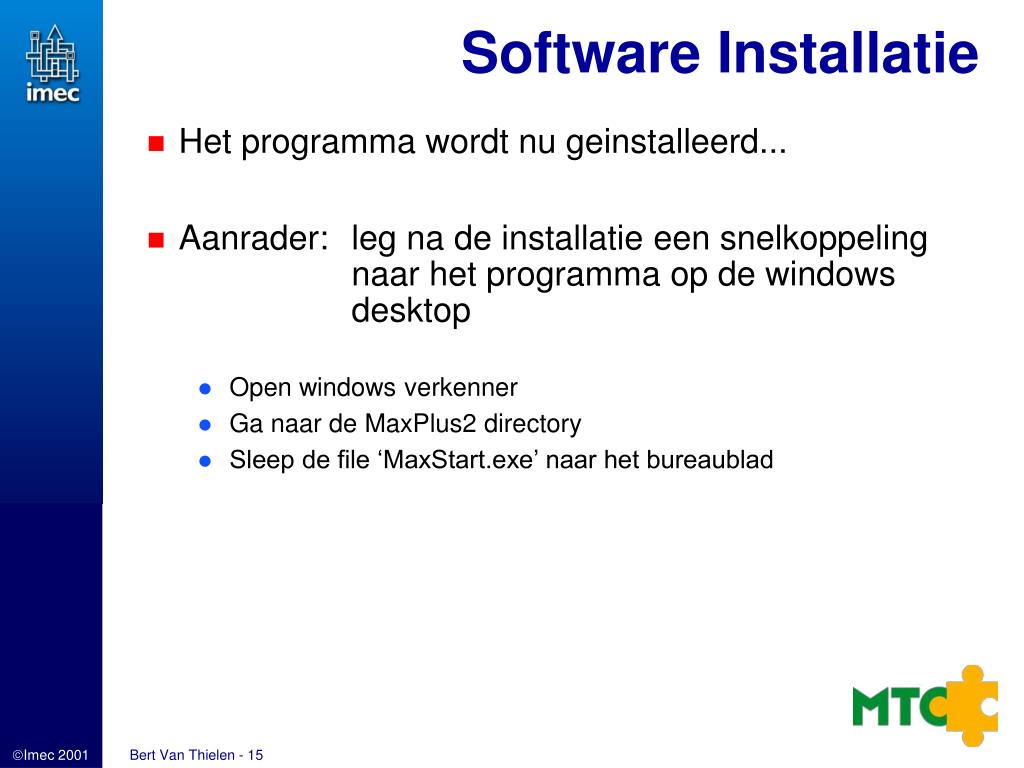 imec

Software Installatie

Het programma wordt nu geinstalleerd...

Aanrader: leg na de installatie een snelkoppeling naar het programma op de windows desktop

Open windows verkenner
Ga naar de MaxPlus2 directory
Sleep de file ‘MaxStart.exe’ naar het bureaublad

MTC

©Imec 2001

Bert Van Thielen - 15